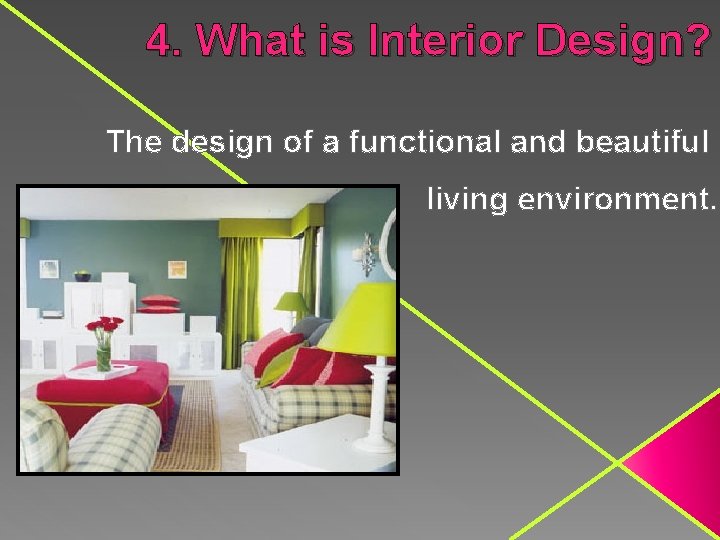 4. What is Interior Design?

The design of a functional and beautiful living environment.